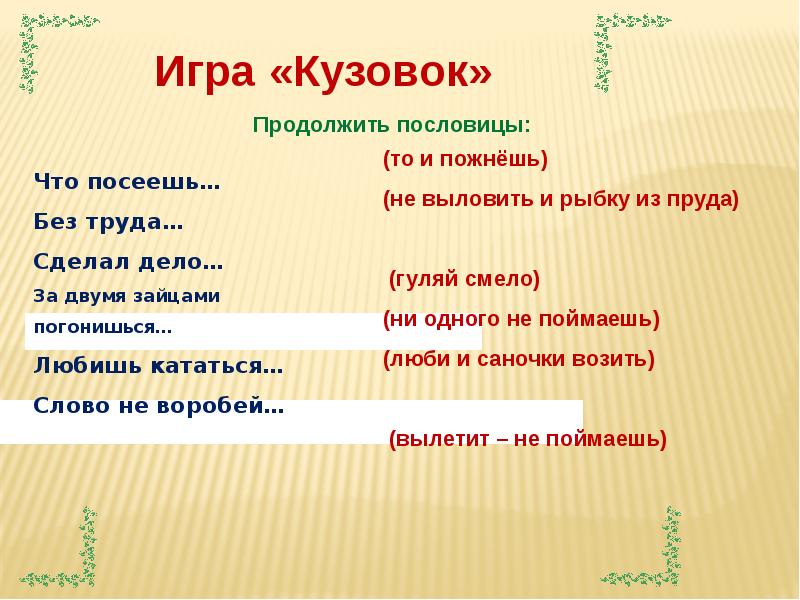 Игра «Кузовок»

Продолжить пословицы:

Что посеешь…

Без труда…

Сделал дело…

За двумя зайцами погонишься…

Любишь кататься…

Слово не воробей…

(то и пожнёшь)

(не выловить и рыбку из пруда)

(гуляй смело)

(ни одного не поймаешь)

(люби и саночки возить)

(вылетит – не поймаешь)